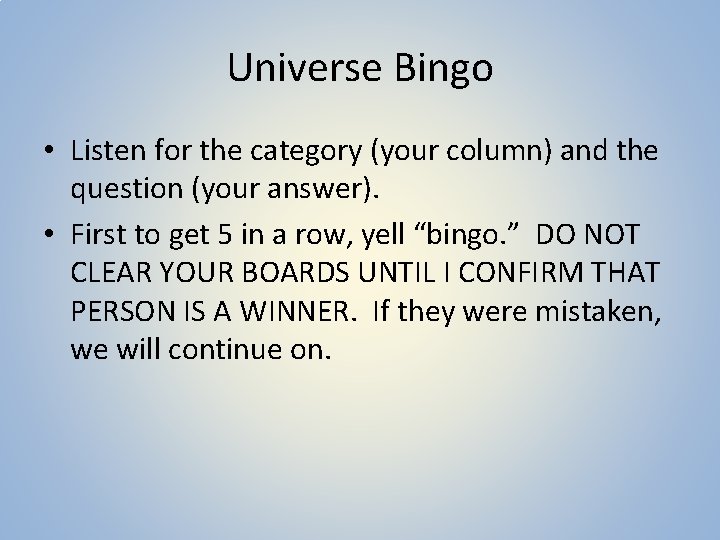 Universe Bingo

• Listen for the category (your column) and the question (your answer).

• First to get 5 in a row, yell “bingo.” DO NOT CLEAR YOUR BOARDS UNTIL I CONFIRM THAT PERSON IS A WINNER. If they were mistaken, we will continue on.